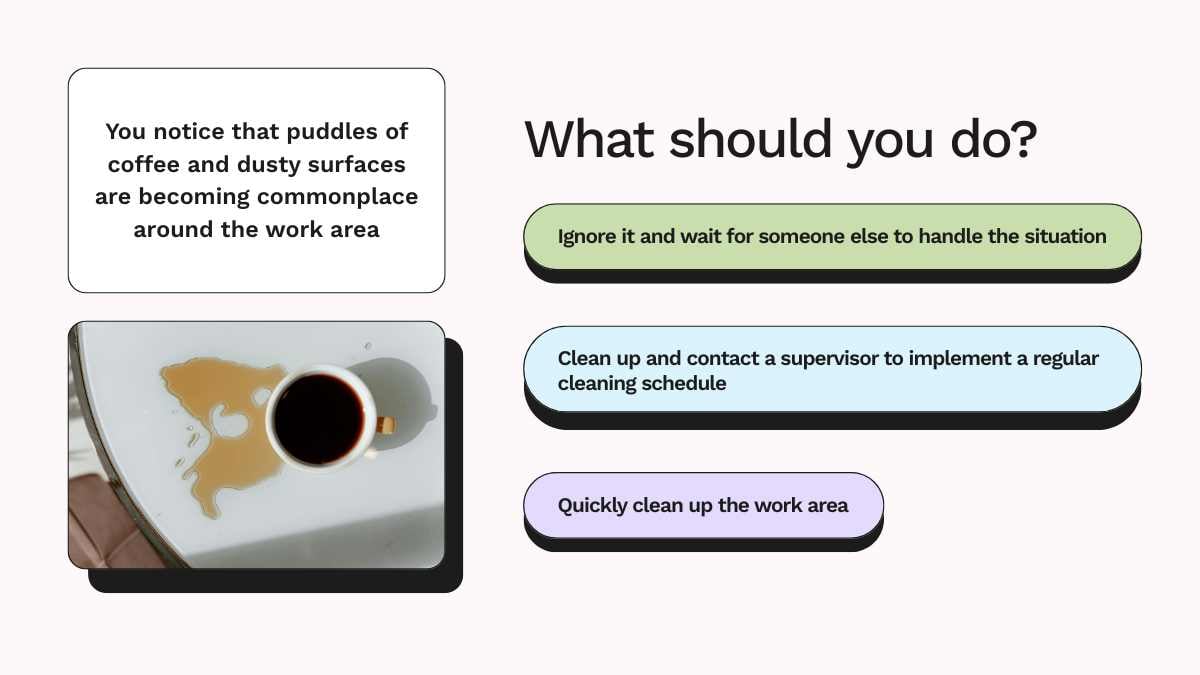 You notice that puddles of coffee and dusty surfaces are becoming commonplace around the work area

What should you do?

Ignore it and wait for someone else to handle the situation

Clean up and contact a supervisor to implement a regular cleaning schedule

Quickly clean up the work area